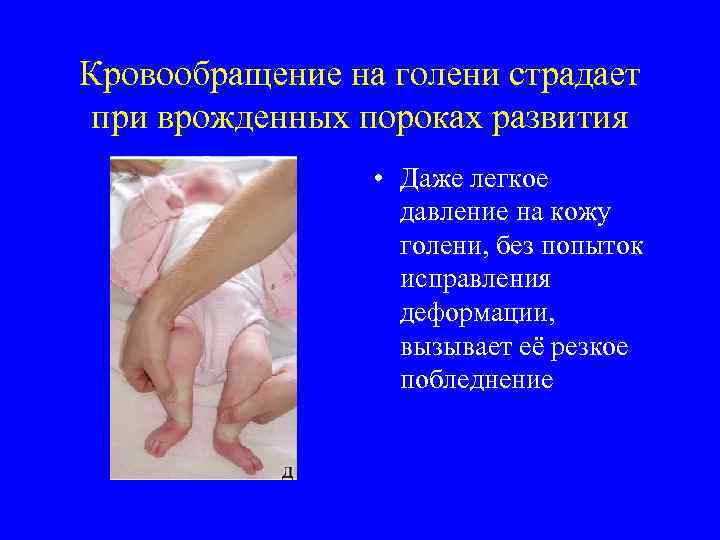 Кровообращение на голени страдает при врожденных пороках развития

д

• Даже легкое давление на кожу голени, без попыток исправления деформации, вызывает её резкое побледнение